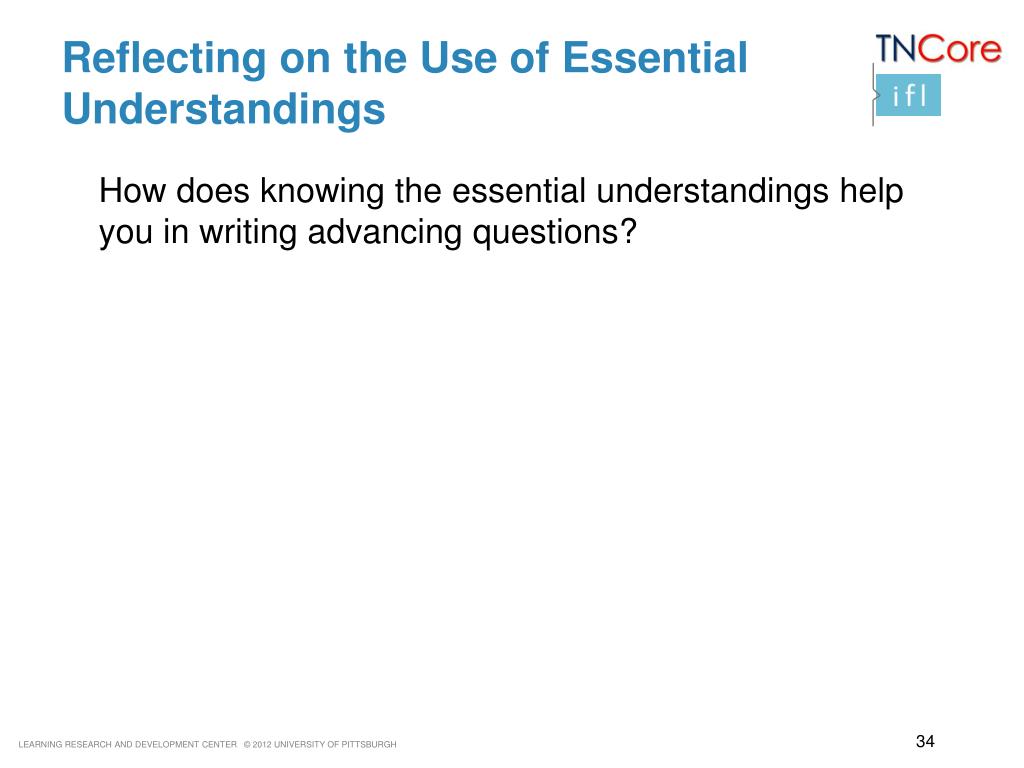 Reflecting on the Use of Essential Understandings

TNCore

ifl

How does knowing the essential understandings help you in writing advancing questions?

LEARNING RESEARCH AND DEVELOPMENT CENTER © 2012 UNIVERSITY OF PITTSBURGH

34